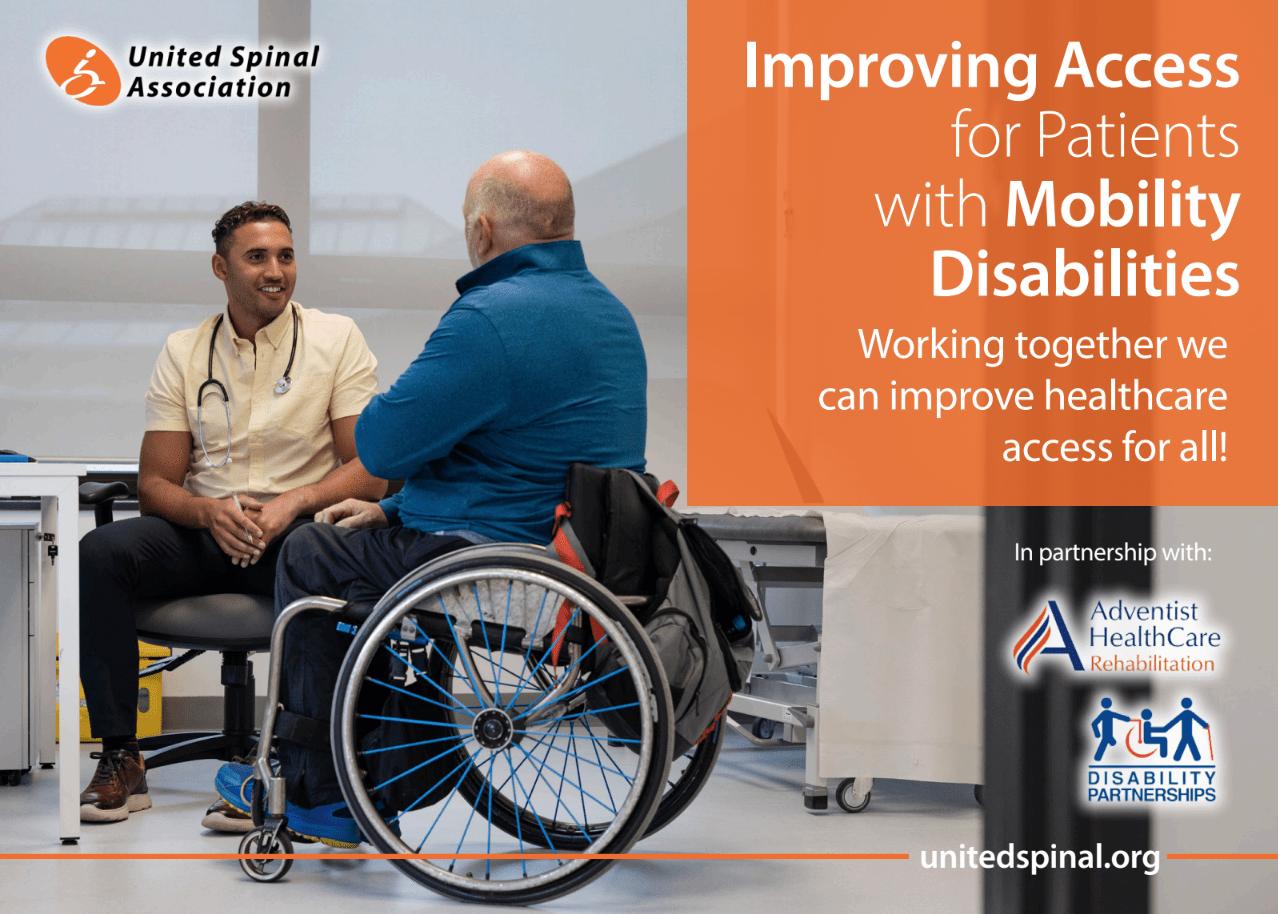 United Spinal Association

Improving Access for Patients with Mobility Disabilities

Working together we can improve healthcare access for all!

In partnership with:

Adventist HealthCare Rehabilitation

DISABILITY PARTNERSHIPS

unitedspinal.org